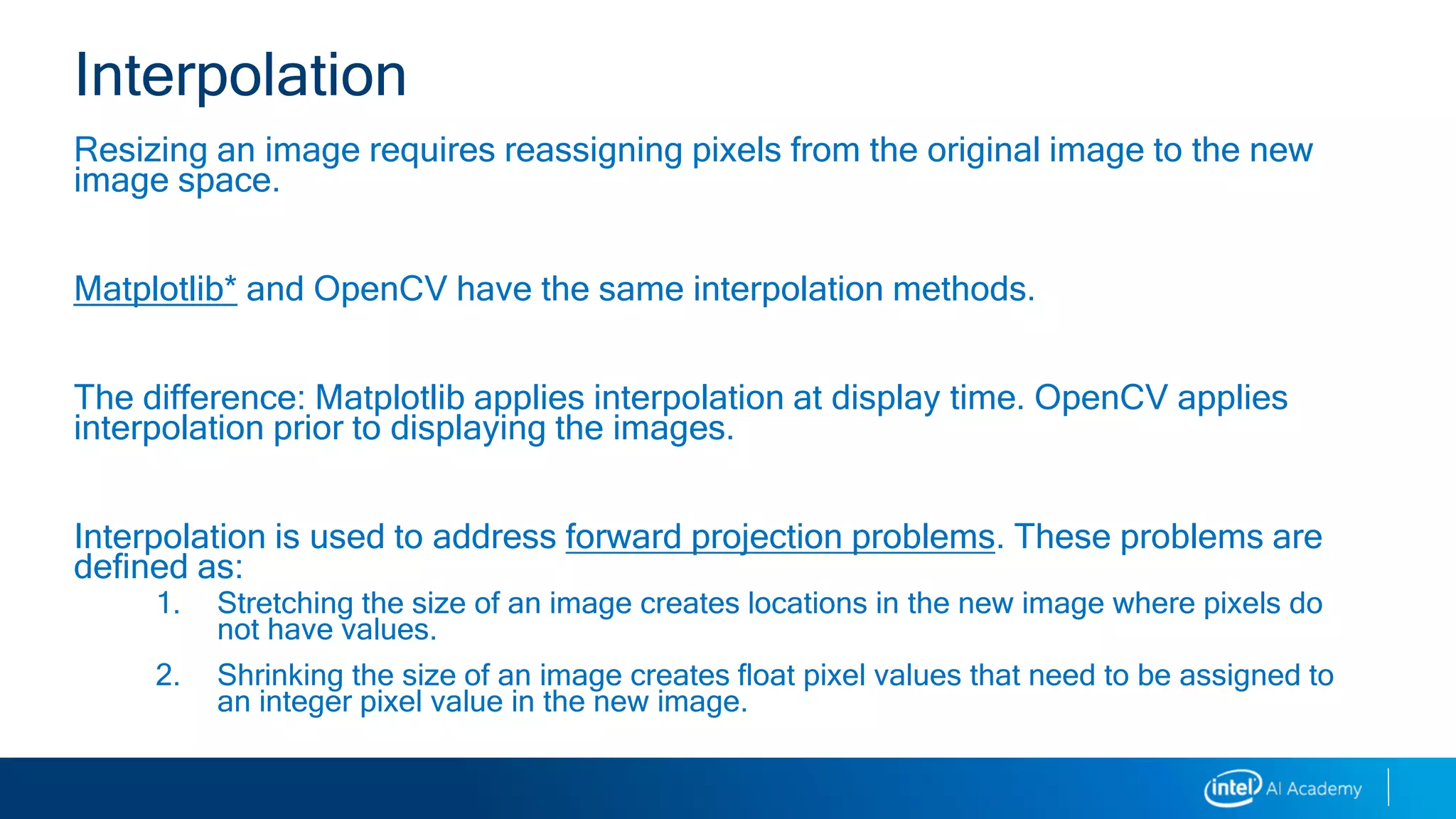 Interpolation

Resizing an image requires reassigning pixels from the original image to the new image space.

Matplotlib* and OpenCV have the same interpolation methods.

The difference: Matplotlib applies interpolation at display time. OpenCV applies interpolation prior to displaying the images.

Interpolation is used to address forward projection problems. These problems are defined as:

1. Stretching the size of an image creates locations in the new image where pixels do not have values.

2. Shrinking the size of an image creates float pixel values that need to be assigned to an integer pixel value in the new image.

intel AI Academy